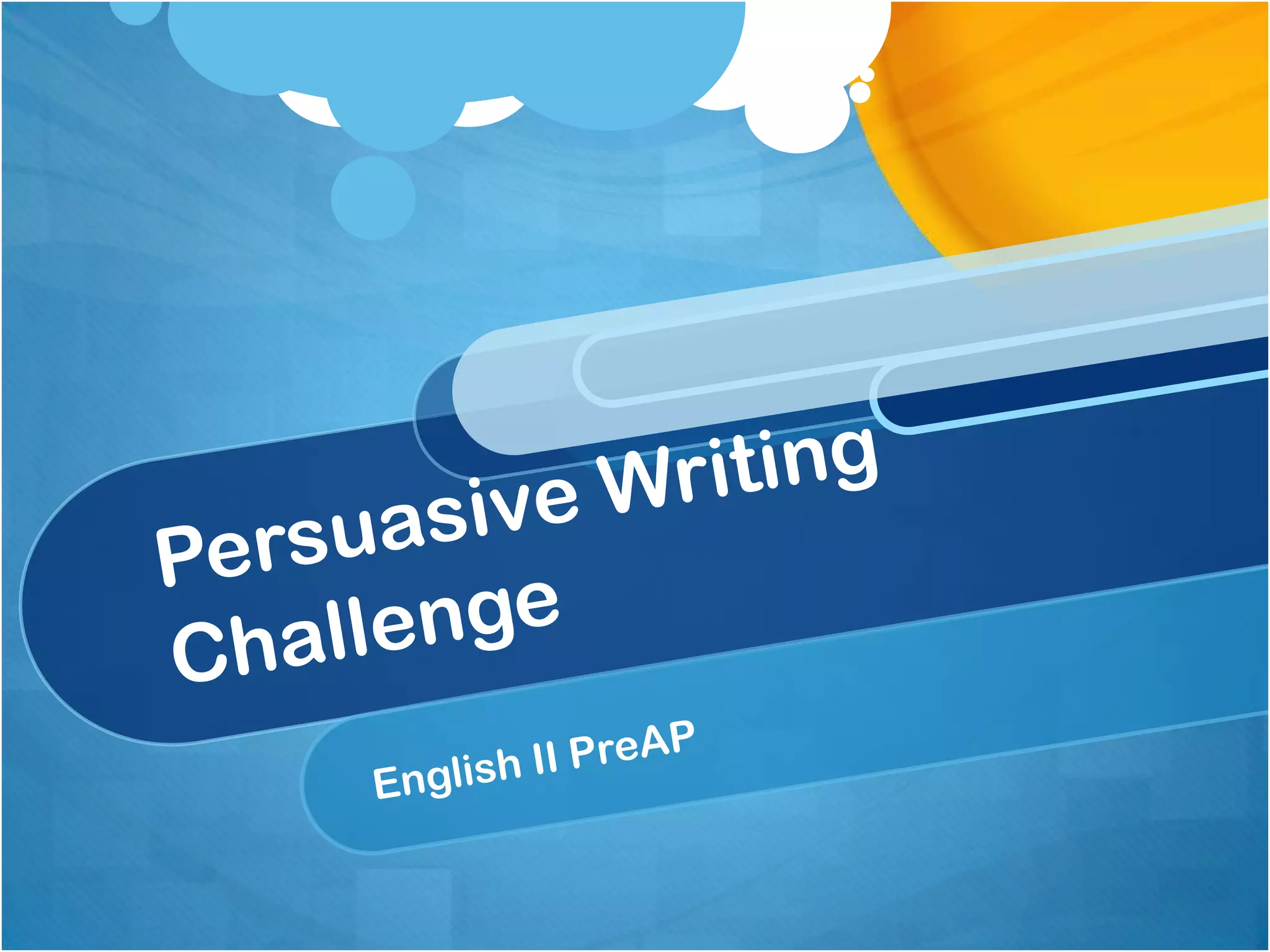 Persuasive Writing Challenge

English II PreAP